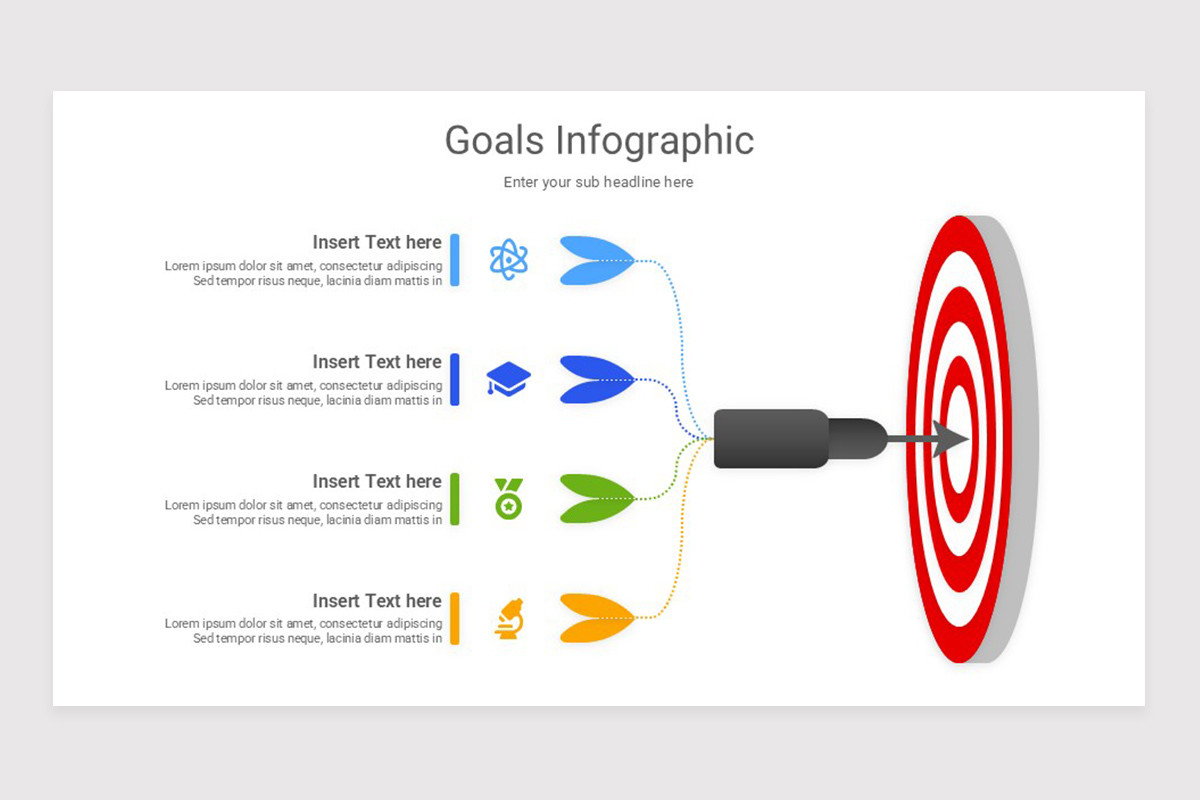 Goals Infographic

Enter your sub headline here

Insert Text here
Lorem ipsum dolor sit amet, consectetur adipiscing Sed tempor risus neque, lacinia diam mattis in

Insert Text here
Lorem ipsum dolor sit amet, consectetur adipiscing Sed tempor risus neque, lacinia diam mattis in

Insert Text here
Lorem ipsum dolor sit amet, consectetur adipiscing Sed tempor risus neque, lacinia diam mattis in

Insert Text here
Lorem ipsum dolor sit amet, consectetur adipiscing Sed tempor risus neque, lacinia diam mattis in